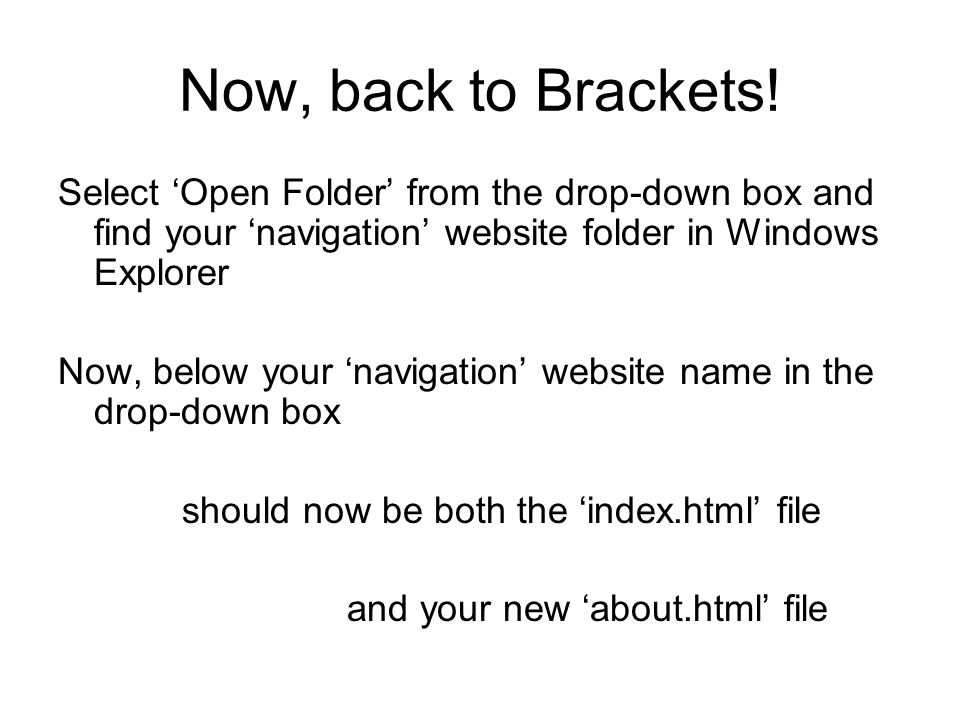 Now, back to Brackets!

Select ‘Open Folder’ from the drop-down box and find your ‘navigation’ website folder in Windows Explorer

Now, below your ‘navigation’ website name in the drop-down box

should now be both the ‘index.html’ file

and your new ‘about.html’ file